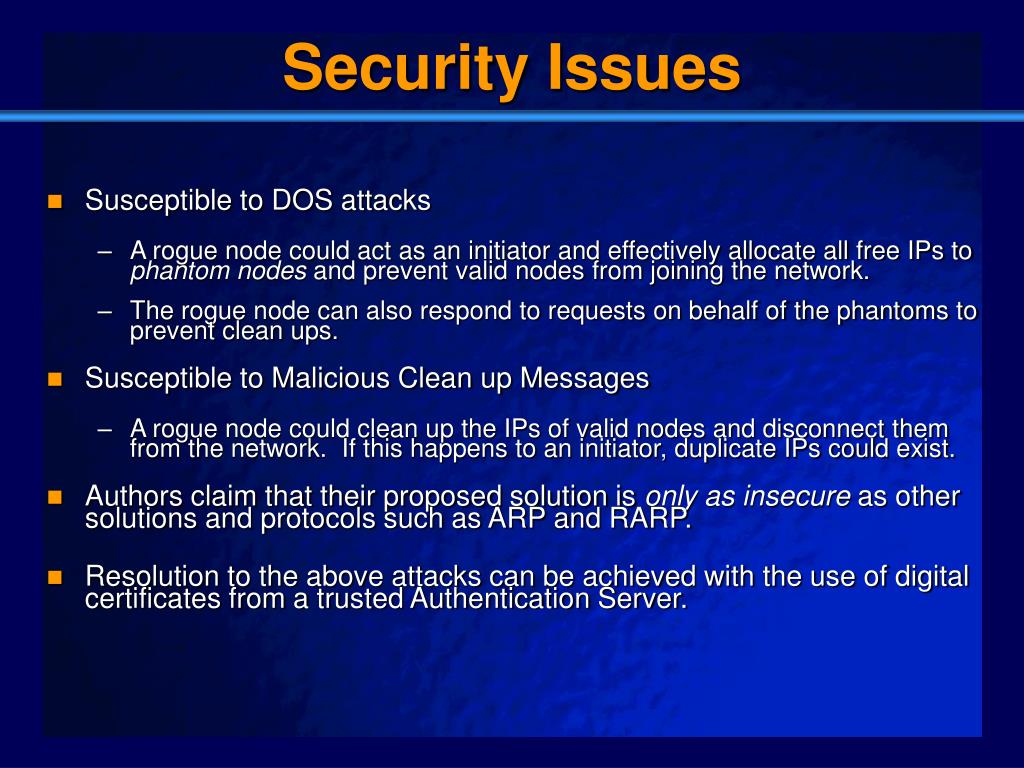 Security Issues

Susceptible to DOS attacks

– A rogue node could act as an initiator and effectively allocate all free IPs to phantom nodes and prevent valid nodes from joining the network.

– The rogue node can also respond to requests on behalf of the phantoms to prevent clean ups.

Susceptible to Malicious Clean up Messages

– A rogue node could clean up the IPs of valid nodes and disconnect them from the network. If this happens to an initiator, duplicate IPs could exist.

Authors claim that their proposed solution is only as insecure as other solutions and protocols such as ARP and RARP.

Resolution to the above attacks can be achieved with the use of digital certificates from a trusted Authentication Server.